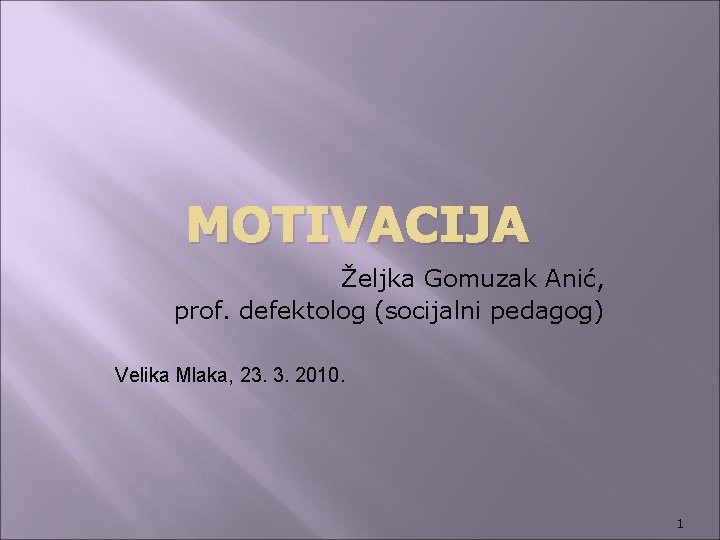 MOTIVACIJA

Željka Gomuzak Anić,
prof. defektolog (socijalni pedagog)

Velika Mlaka, 23. 3. 2010.

1